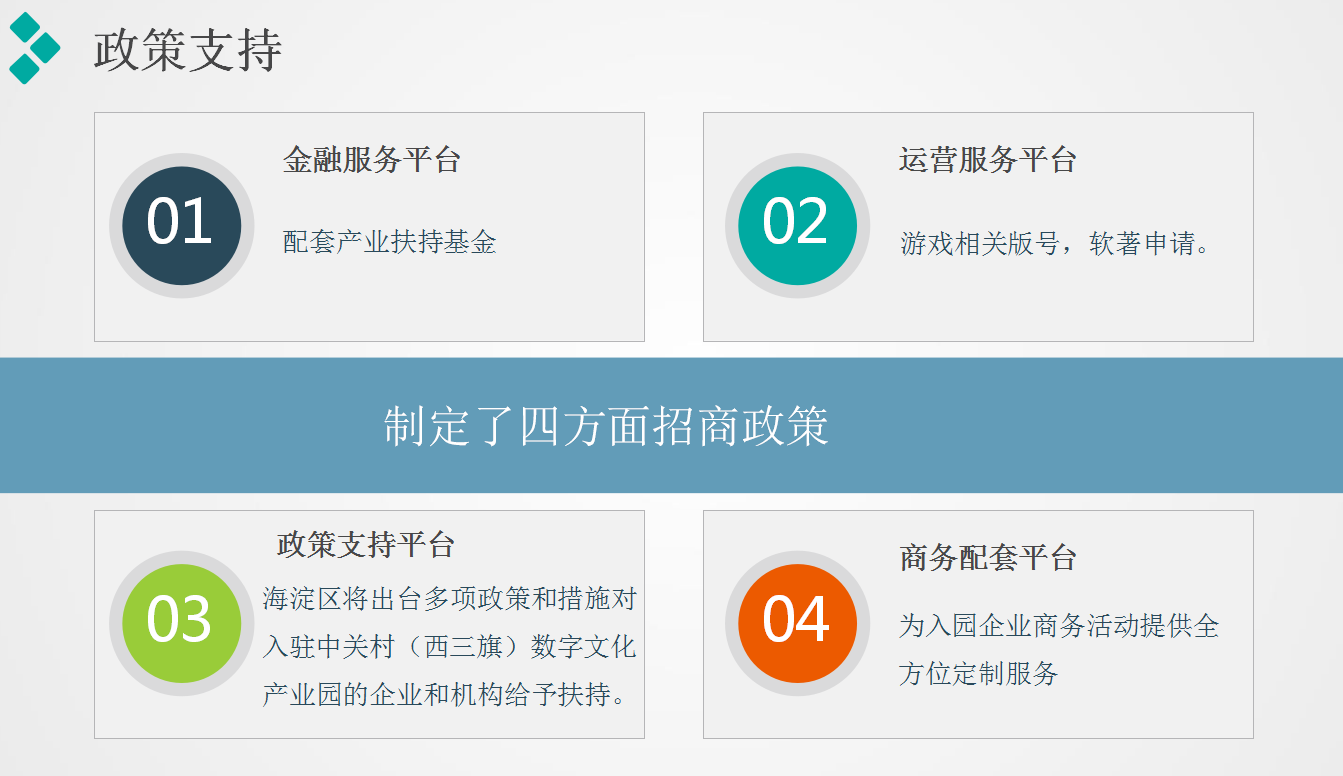 政策支持

01

金融服务平台

配套产业扶持基金

02

运营服务平台

游戏相关版号，软著申请。

制定了四方面招商政策

03

政策支持平台

海淀区将出台多项政策和措施对入驻中关村（西三旗）数字文化产业园的企业和机构给予扶持。

04

商务配套平台

为入园企业商务活动提供全方位定制服务